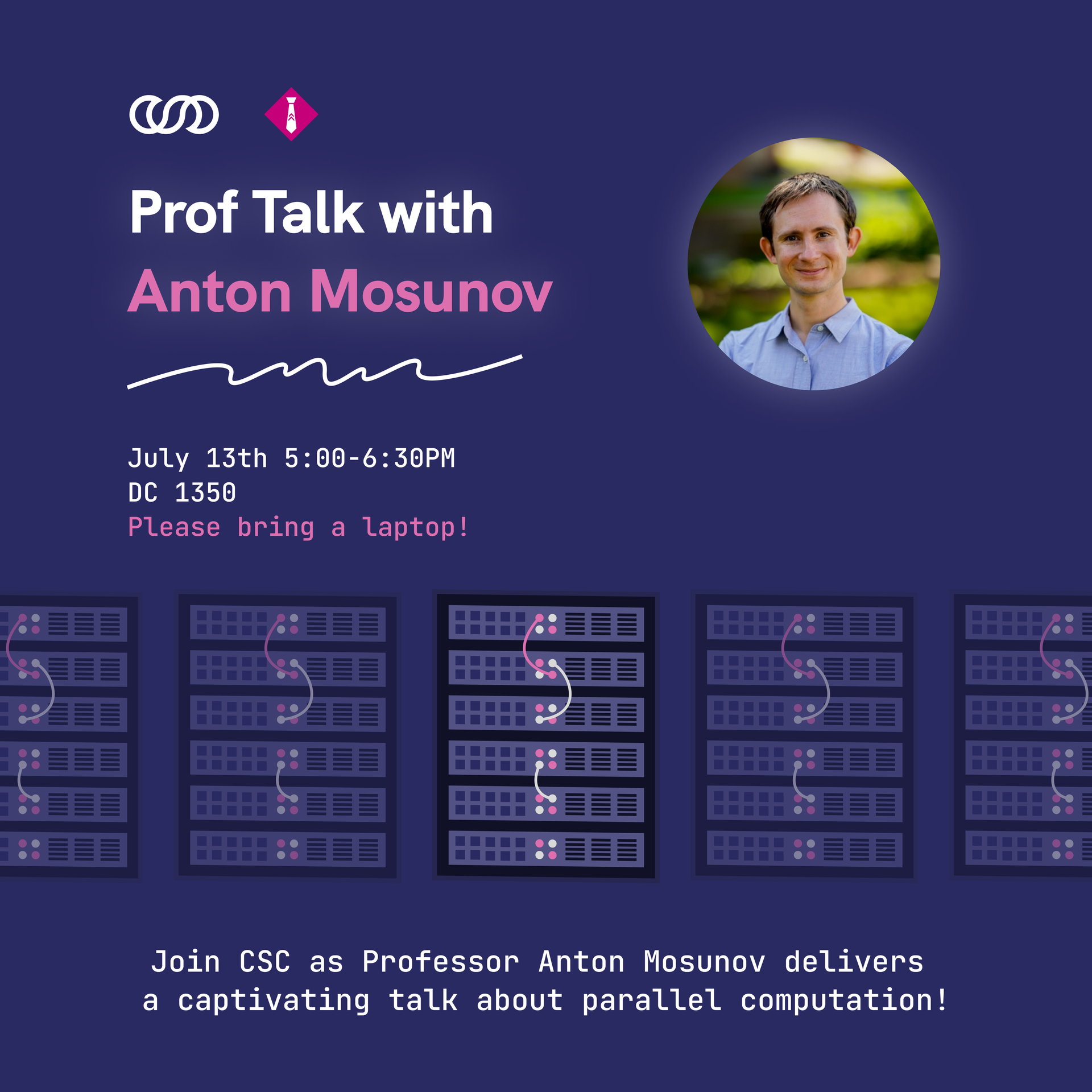 Prof Talk with
Anton Mosunov

July 13th 5:00-6:30PM
DC 1350
Please bring a laptop!

Join CSC as Professor Anton Mosunov delivers a captivating talk about parallel computation!